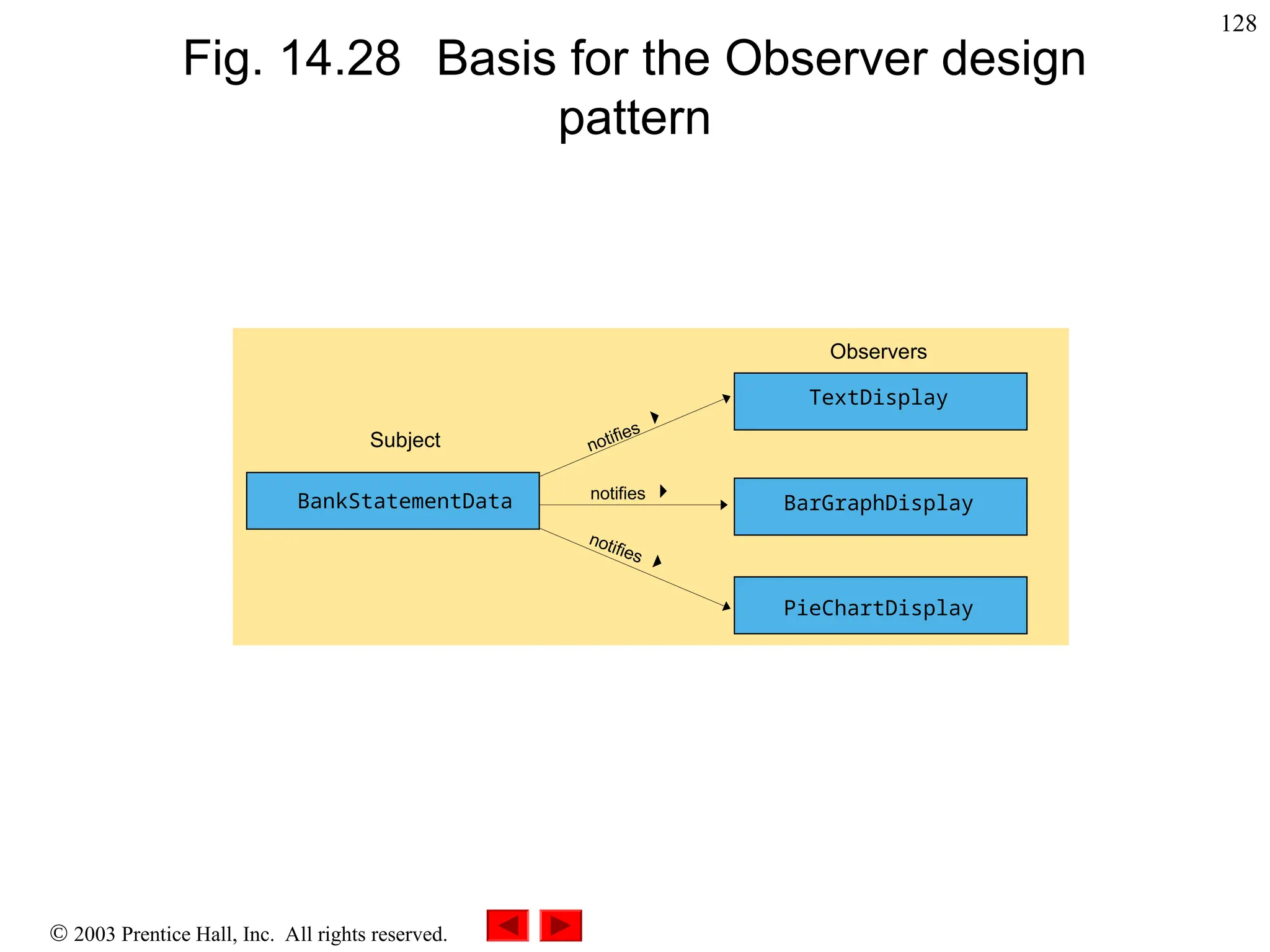 128

Fig. 14.28 Basis for the Observer design pattern

Observers

TextDisplay

Subject

notifies

BankStatementData

notifies

BarGraphDisplay

notifies

PieChartDisplay

© 2003 Prentice Hall, Inc. All rights reserved.